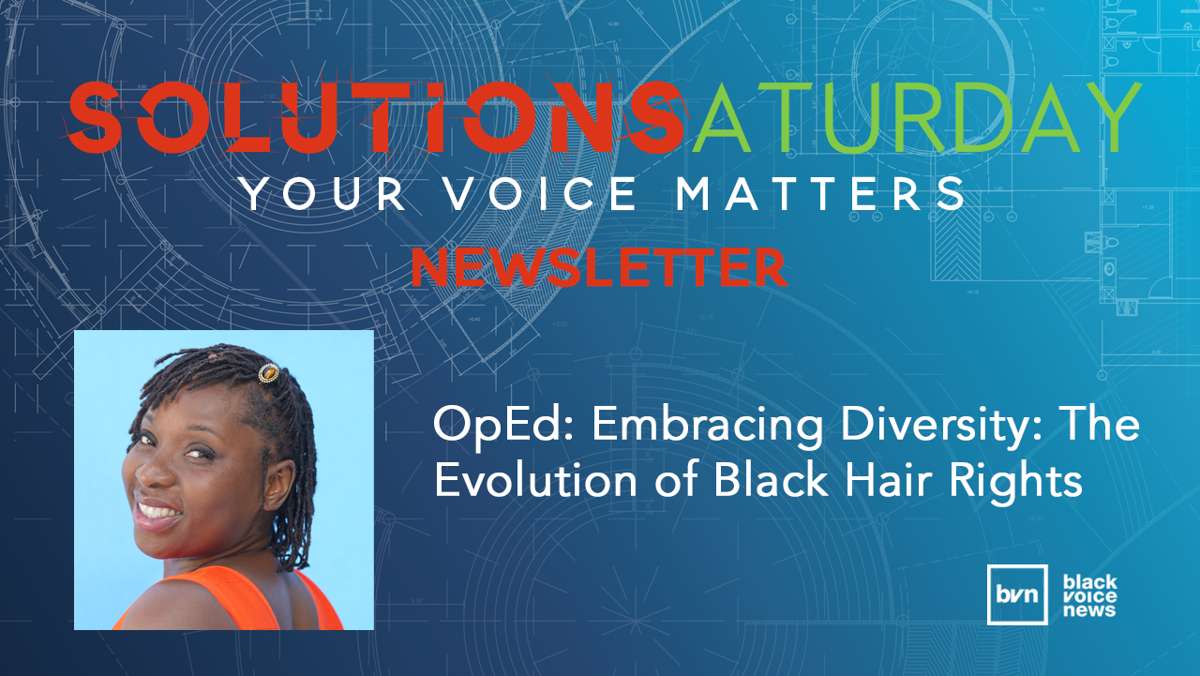 SOLUTIONSATURDAY
YOUR VOICE MATTERS
NEWSLETTER

OpEd: Embracing Diversity: The Evolution of Black Hair Rights

bvn black voice news